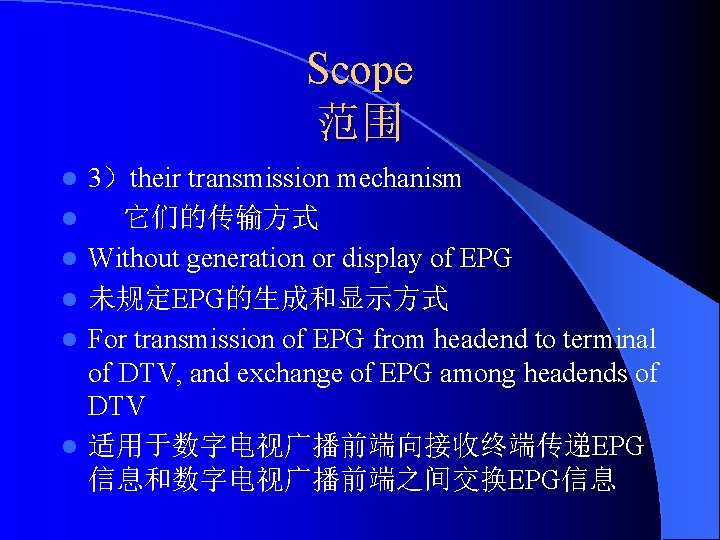 Scope
范围

• 3）their transmission mechanism
• 它们的传输方式
• Without generation or display of EPG
• 未规定EPG的生成和显示方式
• For transmission of EPG from headend to terminal of DTV, and exchange of EPG among headends of DTV
• 适用于数字电视广播前端向接收终端传递EPG信息和数字电视广播前端之间交换EPG信息